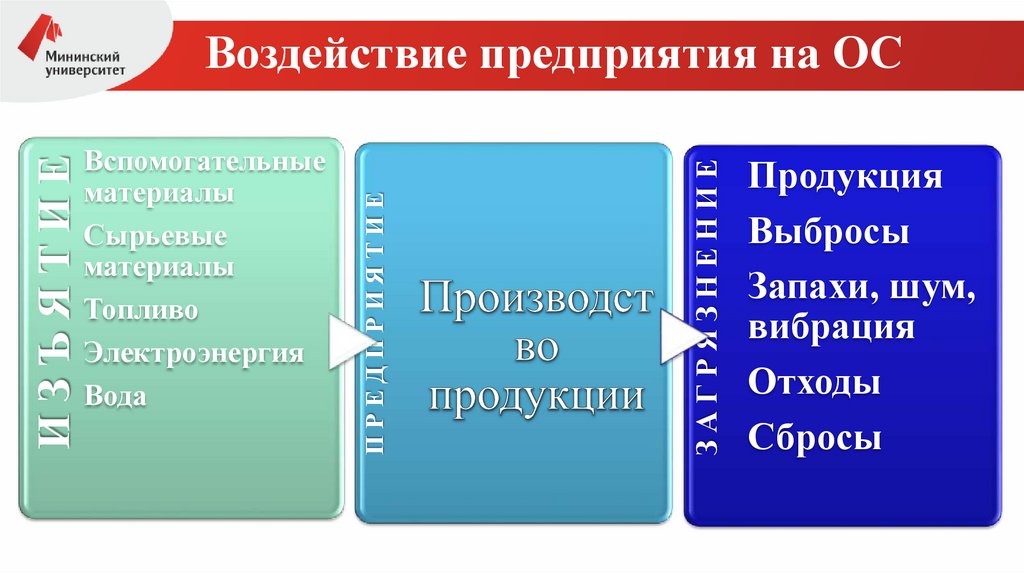 Мининский университет

Воздействие предприятия на ОС

ИЗЪЯТИЕ

Вспомогательные материалы

Сырьевые материалы

Топливо

Электроэнергия

Вода

ПРЕДПРИЯТИЕ

Производство продукции

ЗАГРЯЗНЕНИЕ

Продукция

Выбросы

Запахи, шум, вибрация

Отходы

Сбросы